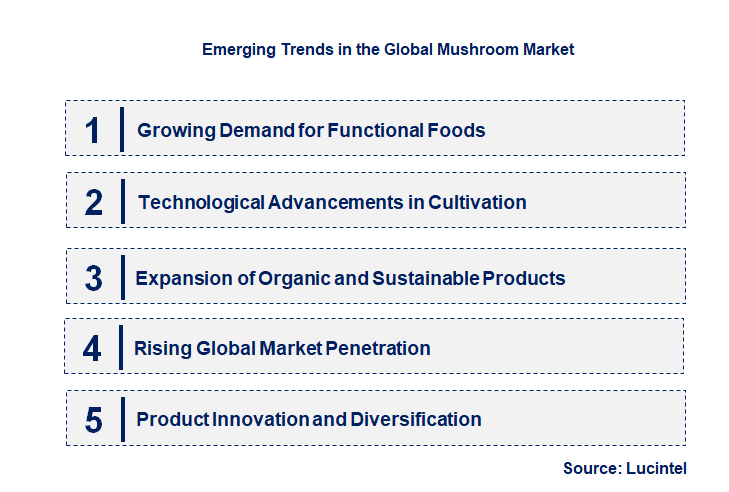 Emerging Trends in the Global Mushroom Market

1 Growing Demand for Functional Foods

2 Technological Advancements in Cultivation

3 Expansion of Organic and Sustainable Products

4 Rising Global Market Penetration

5 Product Innovation and Diversification

Source: Lucintel